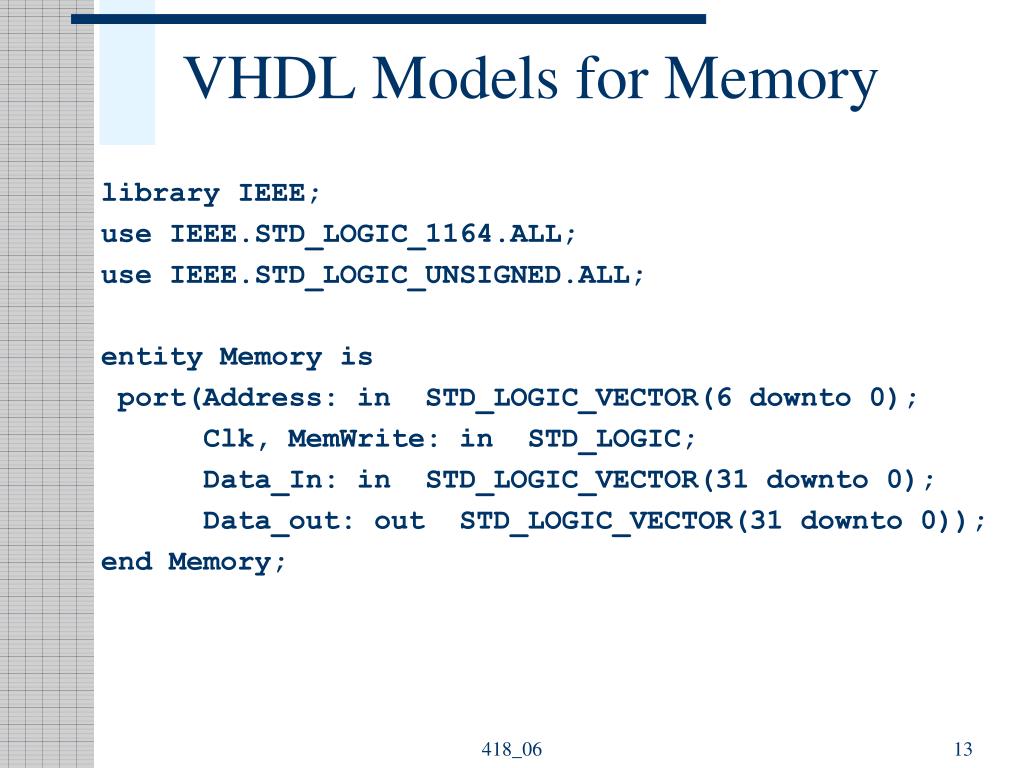 VHDL Models for Memory

library IEEE;
use IEEE.STD_LOGIC_1164.ALL;
use IEEE.STD_LOGIC_UNSIGNED.ALL;

entity Memory is
 port(Address: in  STD_LOGIC_VECTOR(6 downto 0);
      Clk, MemWrite: in  STD_LOGIC;
      Data_In: in  STD_LOGIC_VECTOR(31 downto 0);
      Data_out: out  STD_LOGIC_VECTOR(31 downto 0));
end Memory;

418_06

13